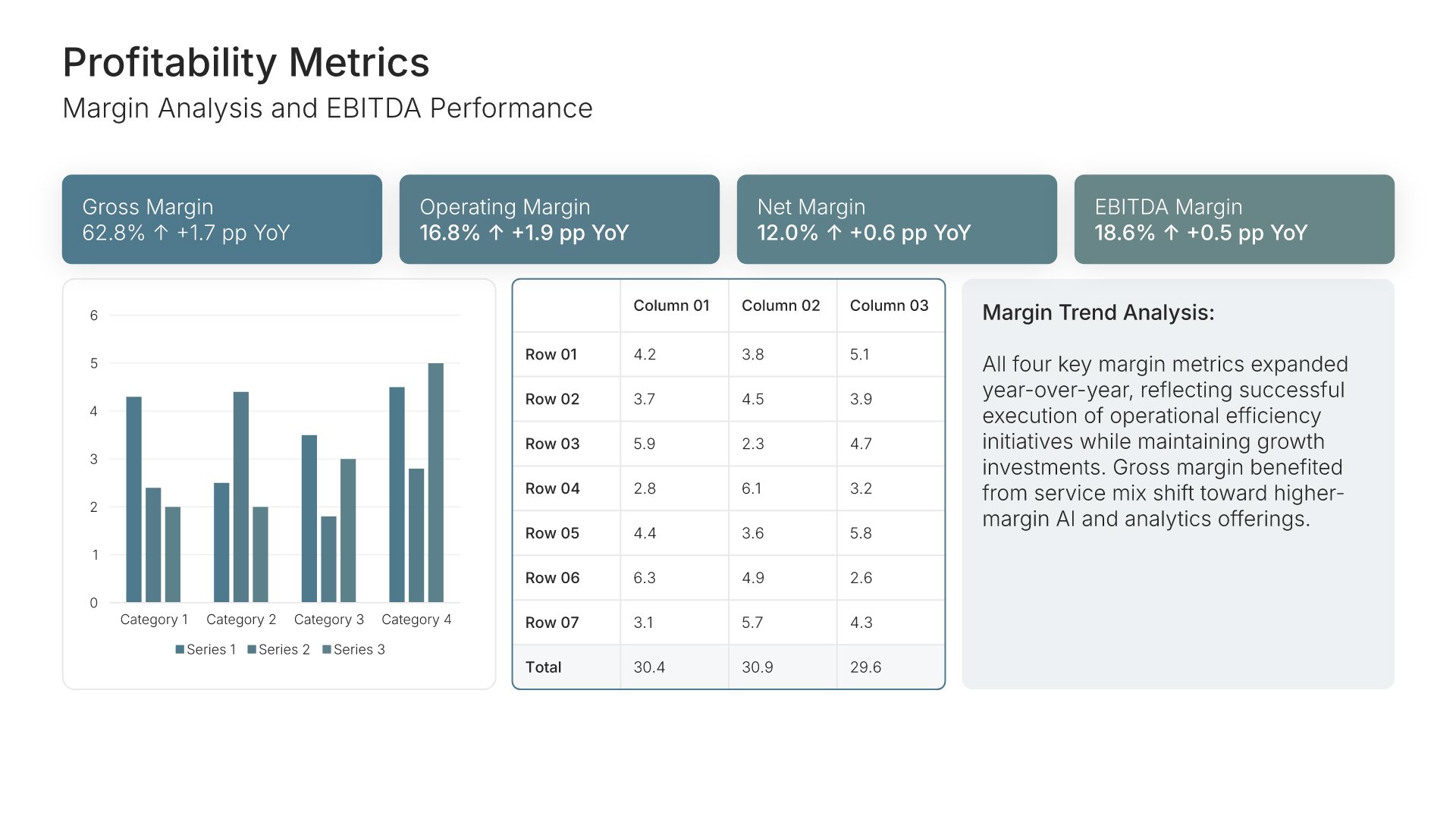 Profitability Metrics

Margin Analysis and EBITDA Performance

Gross Margin
62.8% ↑ +1.7 pp YoY

Operating Margin
16.8% ↑ +1.9 pp YoY

Net Margin
12.0% ↑ +0.6 pp YoY

EBITDA Margin
18.6% ↑ +0.5 pp YoY

6
5
4
3
2
1
0
Category 1
Category 2
Category 3
Category 4
Series 1
Series 2
Series 3

| | Column 01 | Column 02 | Column 03 |
|---|---|---|---|
| Row 01 | 4.2 | 3.8 | 5.1 |
| Row 02 | 3.7 | 4.5 | 3.9 |
| Row 03 | 5.9 | 2.3 | 4.7 |
| Row 04 | 2.8 | 6.1 | 3.2 |
| Row 05 | 4.4 | 3.6 | 5.8 |
| Row 06 | 6.3 | 4.9 | 2.6 |
| Row 07 | 3.1 | 5.7 | 4.3 |
| Total | 30.4 | 30.9 | 29.6 |

Margin Trend Analysis:

All four key margin metrics expanded year-over-year, reflecting successful execution of operational efficiency initiatives while maintaining growth investments. Gross margin benefited from service mix shift toward higher-margin AI and analytics offerings.